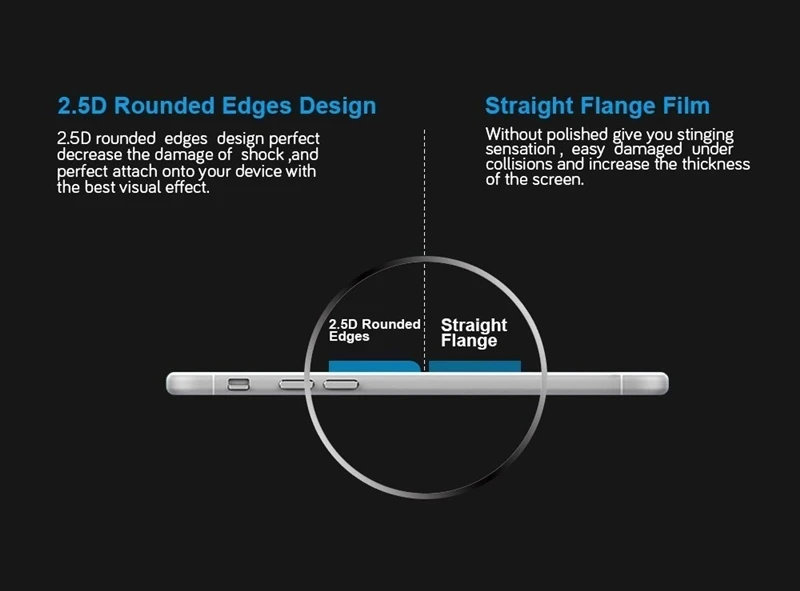 2.5D Rounded Edges Design

2.5D rounded edges design perfect decrease the damage of shock ,and perfect attach onto your device with the best visual effect.

Straight Flange Film

Without polished give you stinging sensation , easy damaged under collisions and increase the thickness of the screen.

2.5D Rounded Edges

Straight Flange